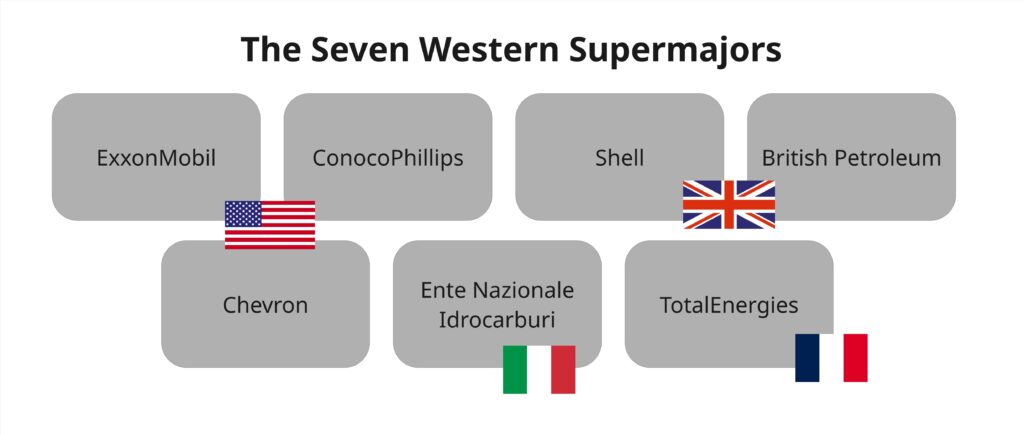 The Seven Western Supermajors

ExxonMobil

ConocoPhillips

Shell

British Petroleum

Chevron

Ente Nazionale Idrocarburi

TotalEnergies